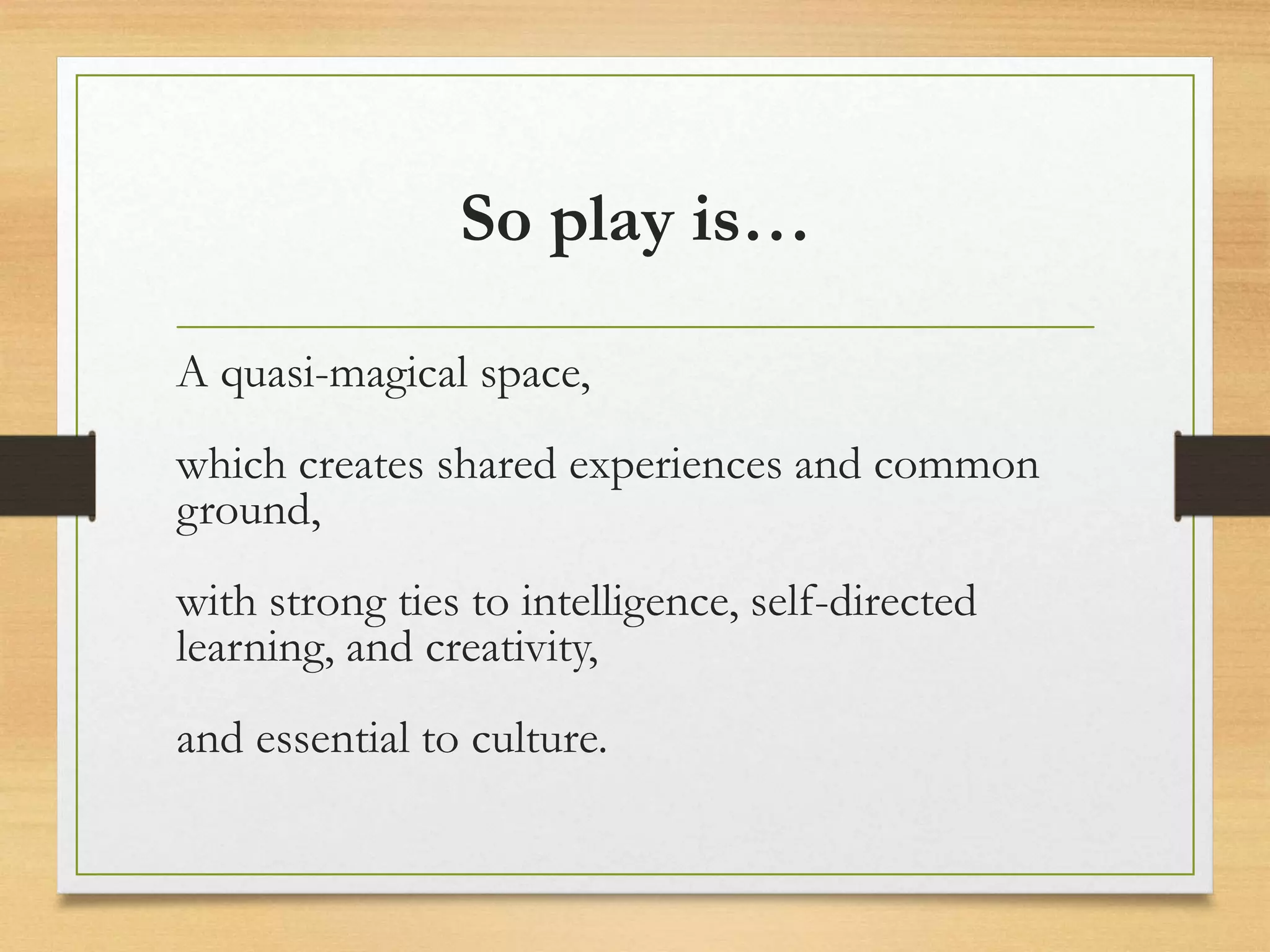 So play is…

A quasi-magical space,

which creates shared experiences and common ground,

with strong ties to intelligence, self-directed learning, and creativity,

and essential to culture.